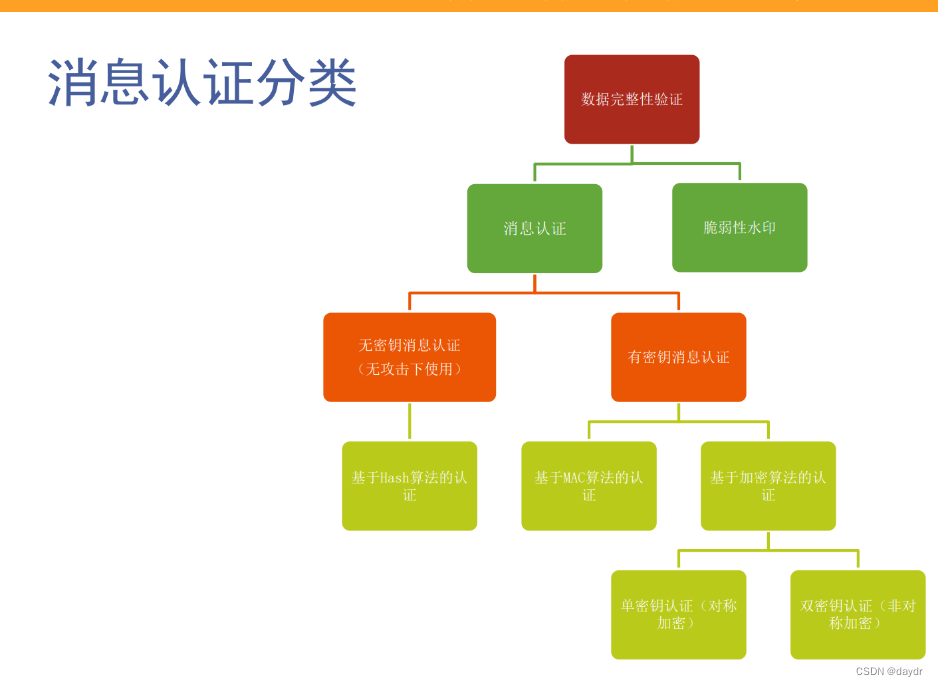 消息认证分类

数据完整性验证

消息认证

脆弱性水印

无密钥消息认证
（无攻击下使用）

有密钥消息认证

基于Hash算法的认证

基于MAC算法的认证

基于加密算法的认证

单密钥认证（对称加密）

双密钥认证（非对称加密）

CSDN @daydr